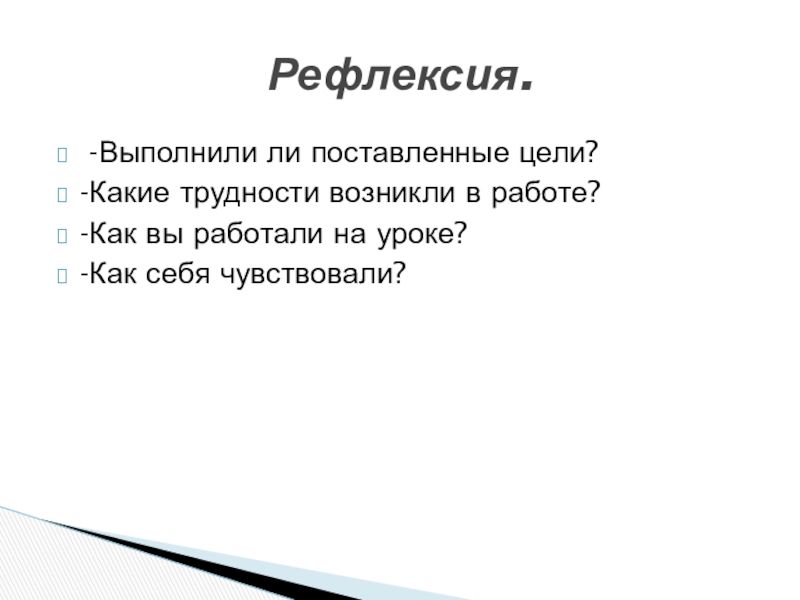 Рефлексия.

-Выполнили ли поставленные цели?
-Какие трудности возникли в работе?
-Как вы работали на уроке?
-Как себя чувствовали?